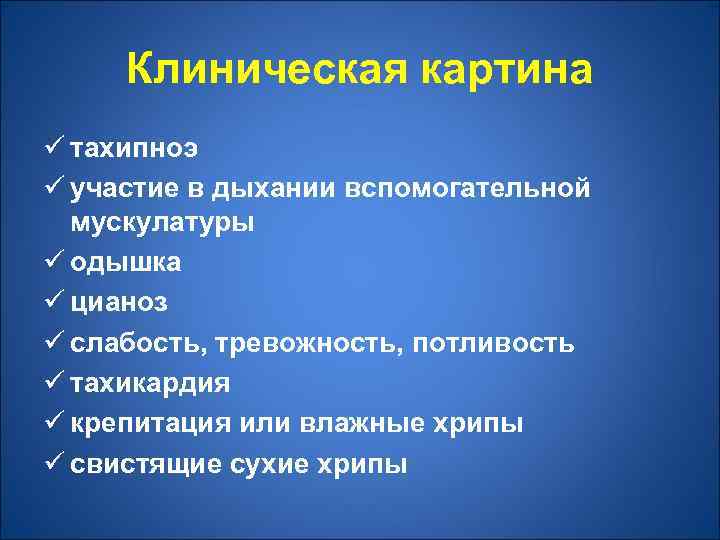 Клиническая картина

✓ тахипноэ
✓ участие в дыхании вспомогательной мускулатуры
✓ одышка
✓ цианоз
✓ слабость, тревожность, потливость
✓ тахикардия
✓ крепитация или влажные хрипы
✓ свистящие сухие хрипы